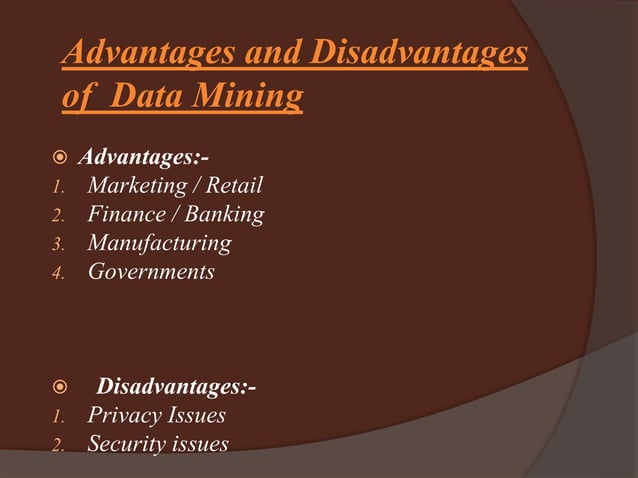 Advantages and Disadvantages of Data Mining

Advantages:-
1. Marketing / Retail
2. Finance / Banking
3. Manufacturing
4. Governments

Disadvantages:-
1. Privacy Issues
2. Security issues